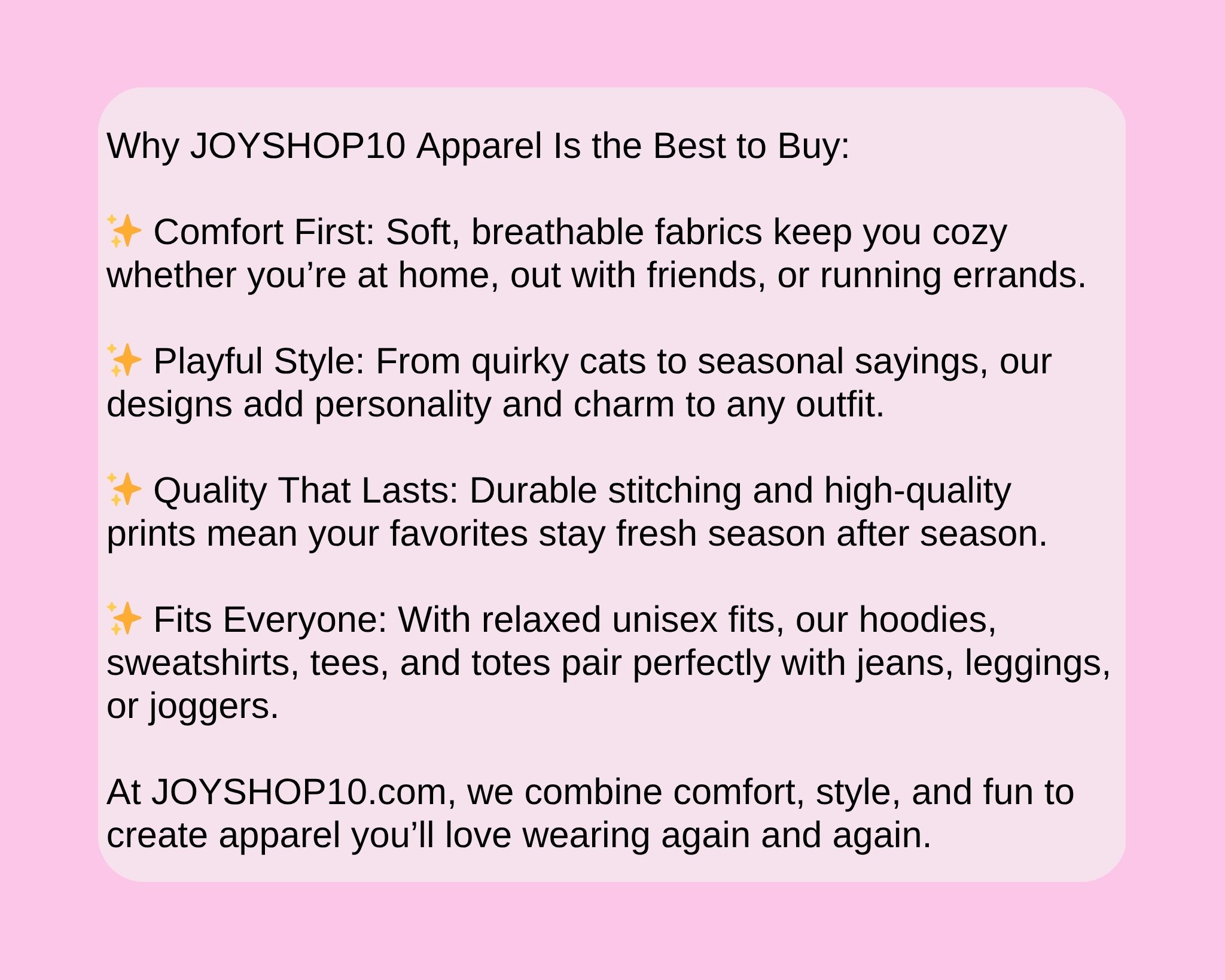 Why JOYSHOP10 Apparel Is the Best to Buy:

✨ Comfort First: Soft, breathable fabrics keep you cozy whether you're at home, out with friends, or running errands.

✨ Playful Style: From quirky cats to seasonal sayings, our designs add personality and charm to any outfit.

✨ Quality That Lasts: Durable stitching and high-quality prints mean your favorites stay fresh season after season.

✨ Fits Everyone: With relaxed unisex fits, our hoodies, sweatshirts, tees, and totes pair perfectly with jeans, leggings, or joggers.

At JOYSHOP10.com, we combine comfort, style, and fun to create apparel you'll love wearing again and again.